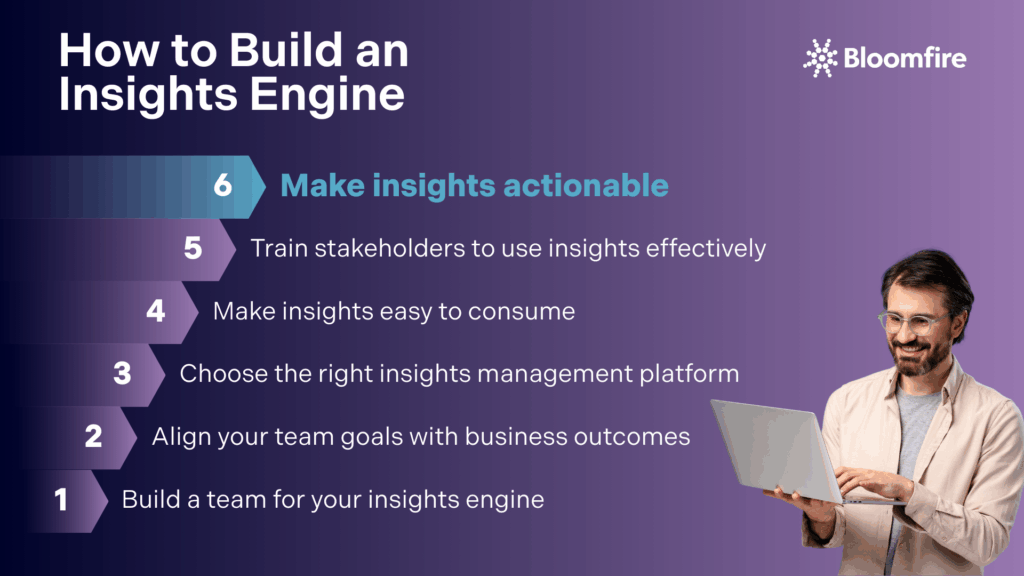 How to Build an Insights Engine

Bloomfire

6 Make insights actionable

5 Train stakeholders to use insights effectively

4 Make insights easy to consume

3 Choose the right insights management platform

2 Align your team goals with business outcomes

1 Build a team for your insights engine